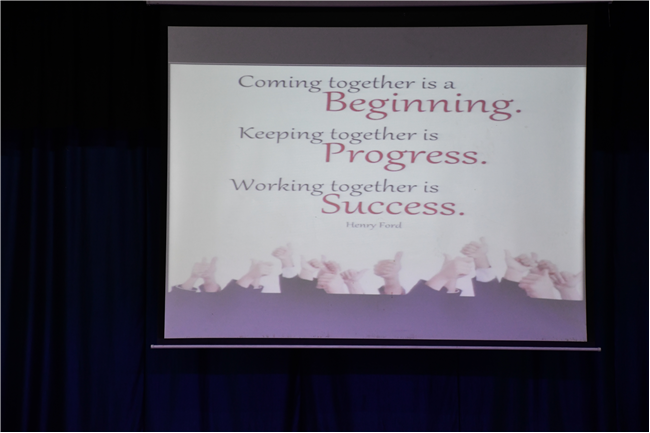 Coming together is a
Beginning.

Keeping together is
Progress.

Working together is
Success.

Henry Ford